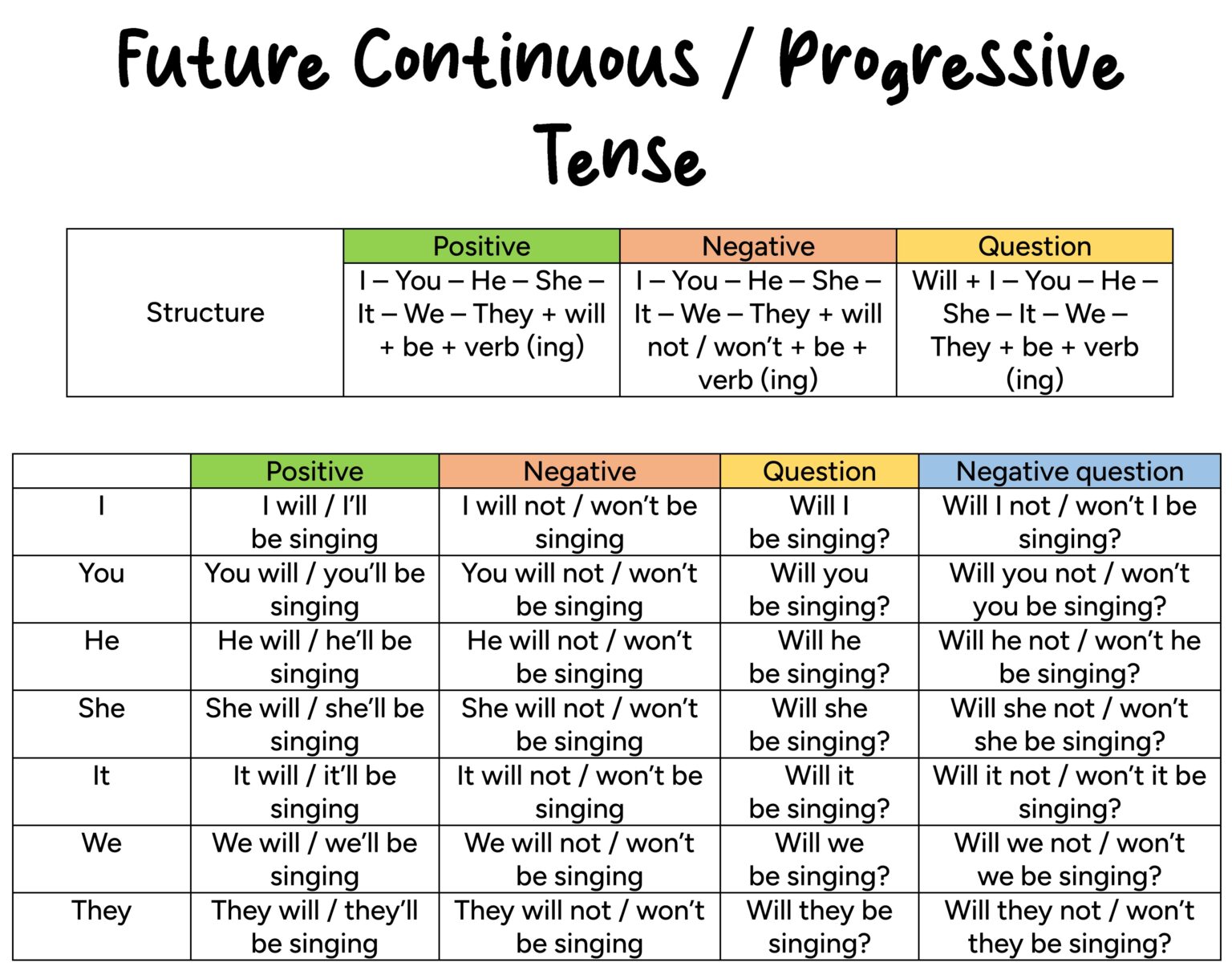 Future Continuous / Progressive Tense

| | Positive | Negative | Question |
|---|---|---|---|
| Structure | I – You – He – She – It – We – They + will + be + verb (ing) | I – You – He – She – It – We – They + will not / won't + be + verb (ing) | Will + I – You – He – She – It – We – They + be + verb (ing) |

| | Positive | Negative | Question | Negative question |
|---|---|---|---|---|
| I | I will / I'll be singing | I will not / won't be singing | Will I be singing? | Will I not / won't I be singing? |
| You | You will / you'll be singing | You will not / won't be singing | Will you be singing? | Will you not / won't you be singing? |
| He | He will / he'll be singing | He will not / won't be singing | Will he be singing? | Will he not / won't he be singing? |
| She | She will / she'll be singing | She will not / won't be singing | Will she be singing? | Will she not / won't she be singing? |
| It | It will / it'll be singing | It will not / won't be singing | Will it be singing? | Will it not / won't it be singing? |
| We | We will / we'll be singing | We will not / won't be singing | Will we be singing? | Will we not / won't we be singing? |
| They | They will / they'll be singing | They will not / won't be singing | Will they be singing? | Will they not / won't they be singing? |